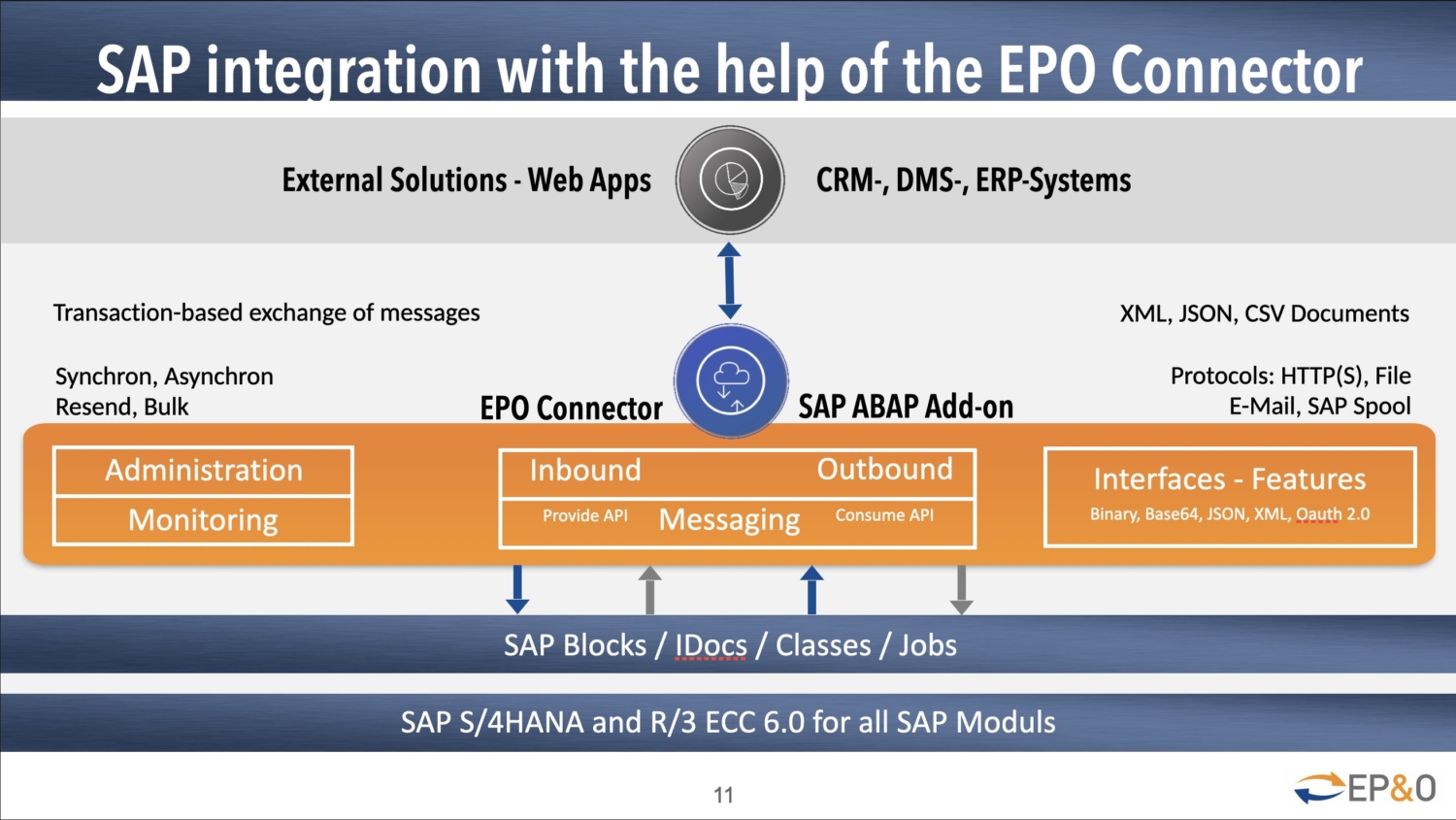 SAP integration with the help of the EPO Connector

External Solutions - Web Apps

CRM-, DMS-, ERP-Systems

Transaction-based exchange of messages

XML, JSON, CSV Documents

Synchron, Asynchron
Resend, Bulk

EPO Connector

SAP ABAP Add-on

Protocols: HTTP(S), File
E-Mail, SAP Spool

Administration

Monitoring

Inbound

Outbound

Provide API

Messaging

Consume API

Interfaces - Features

Binary, Base64, JSON, XML, Oauth 2.0

SAP Blocks / IDocs / Classes / Jobs

SAP S/4HANA and R/3 ECC 6.0 for all SAP Moduls

11

EP&O